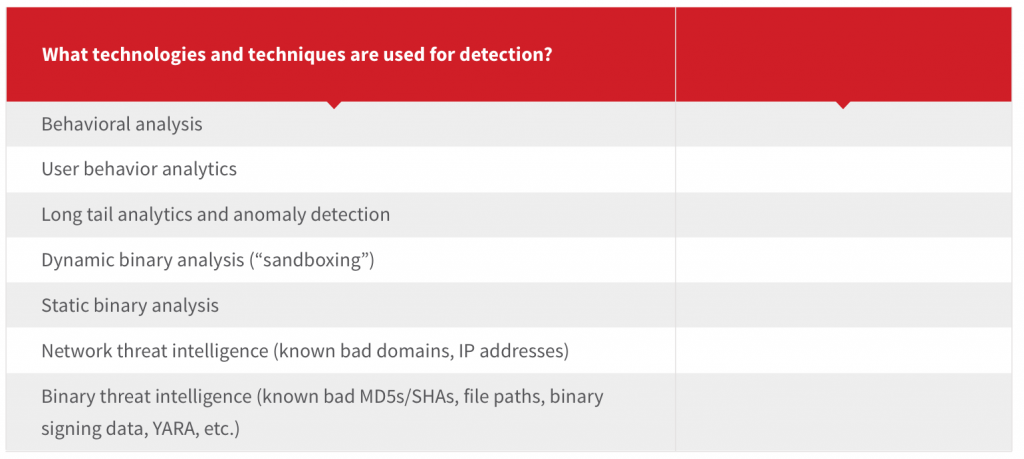 | What technologies and techniques are used for detection? | |
|---|---|
| Behavioral analysis | |
| User behavior analytics | |
| Long tail analytics and anomaly detection | |
| Dynamic binary analysis (“sandboxing”) | |
| Static binary analysis | |
| Network threat intelligence (known bad domains, IP addresses) | |
| Binary threat intelligence (known bad MD5s/SHAs, file paths, binary signing data, YARA, etc.) | |